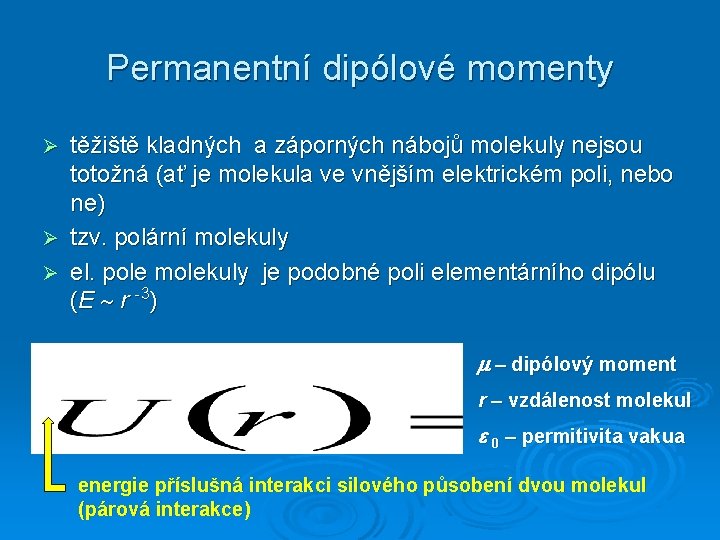 Permanentní dipólové momenty

➢ těžiště kladných a záporných nábojů molekuly nejsou totožná (ať je molekula ve vnějším elektrickém poli, nebo ne)

➢ tzv. polární molekuly

➢ el. pole molekuly je podobné poli elementárního dipólu ($E \sim r^{-3}$)

$U(r) =$

$\mu$ – dipólový moment

$r$ – vzdálenost molekul

$\varepsilon_0$ – permitivita vakua

energie příslušná interakci silového působení dvou molekul (párová interakce)